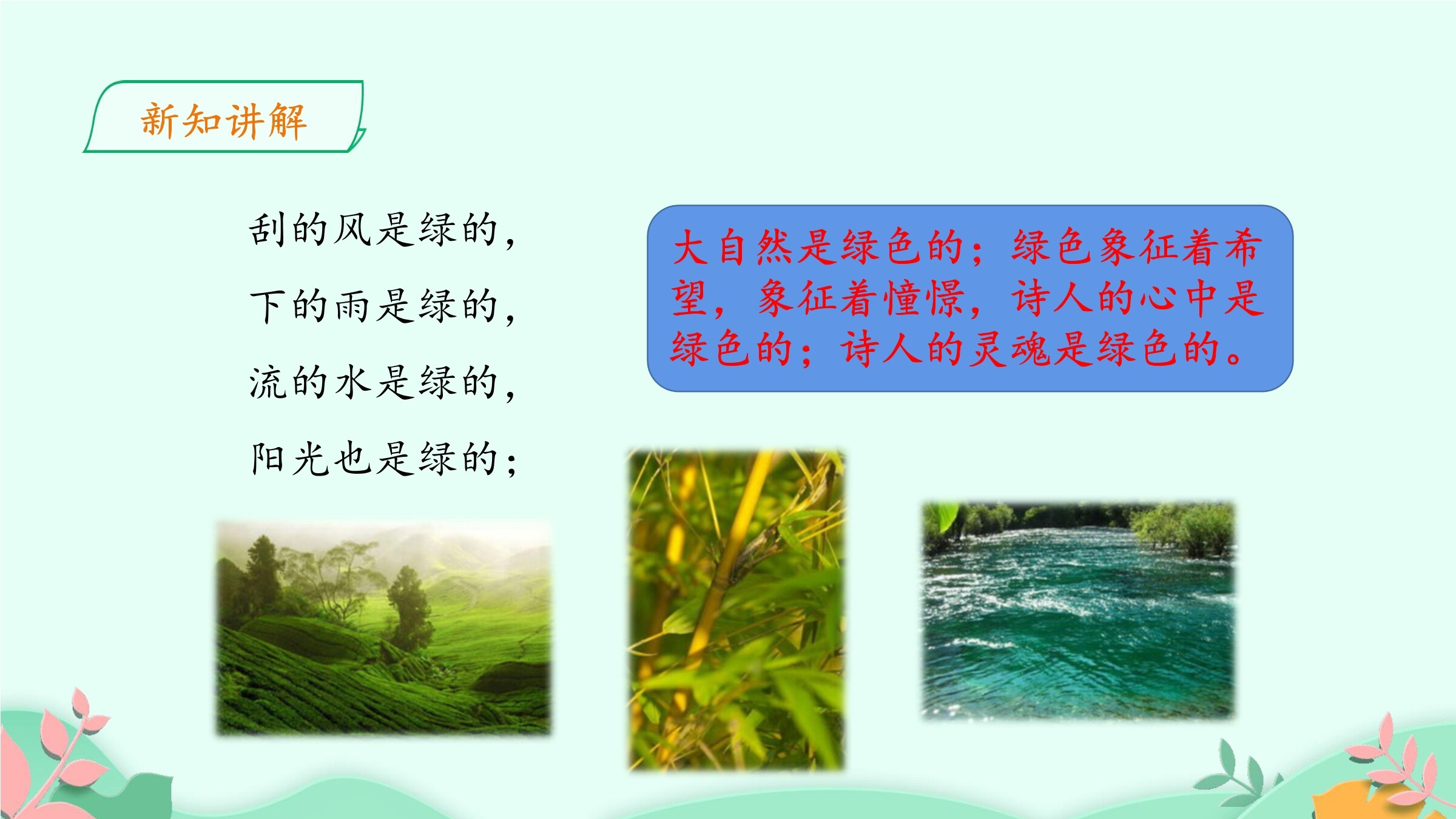 新知讲解

刮的风是绿的，
下的雨是绿的，
流的水是绿的，
阳光也是绿的；

大自然是绿色的；绿色象征着希望，象征着憧憬，诗人的心中是绿色的；诗人的灵魂是绿色的。